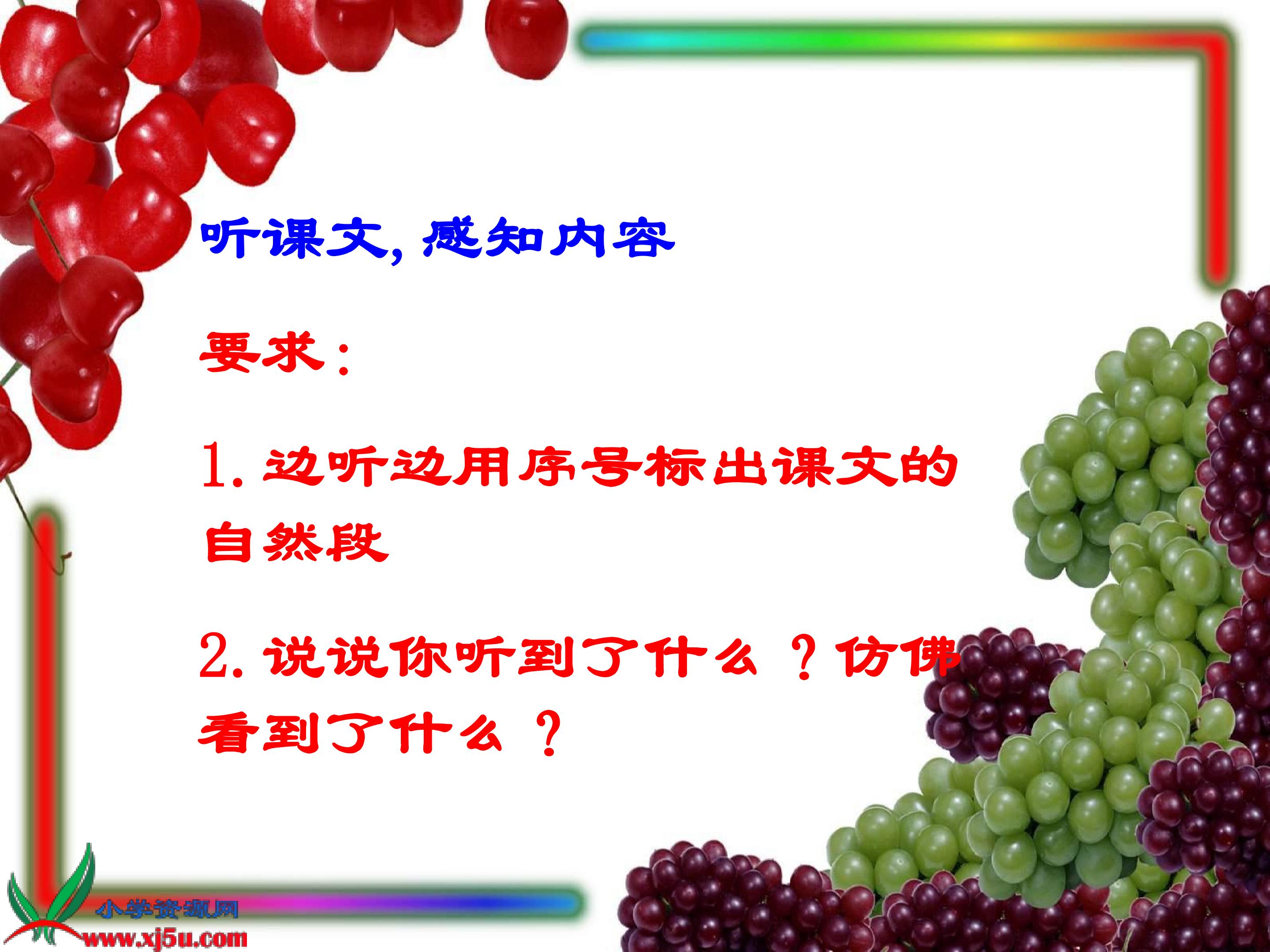 听课文，感知内容

要求：

1.边听边用序号标出课文的自然段

2.说说你听到了什么？仿佛看到了什么？

小学资源网
www.xj5u.com